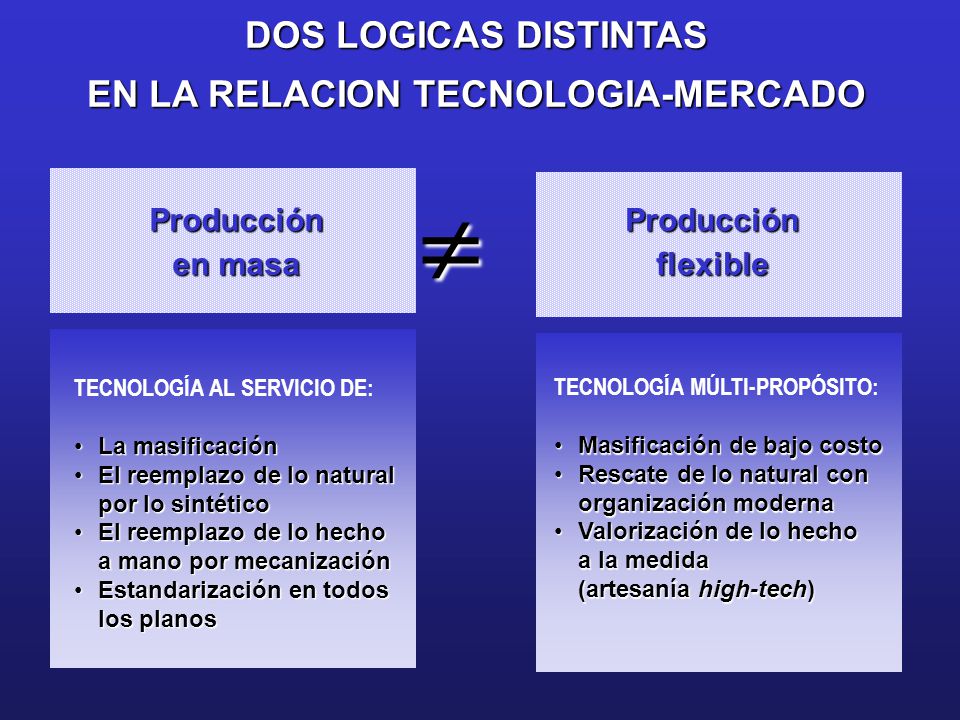 DOS LOGICAS DISTINTAS
EN LA RELACION TECNOLOGIA-MERCADO

Producción en masa

$\neq$

Producción flexible

TECNOLOGÍA AL SERVICIO DE:

• La masificación
• El reemplazo de lo natural por lo sintético
• El reemplazo de lo hecho a mano por mecanización
• Estandarización en todos los planos

TECNOLOGÍA MÚLTI-PROPÓSITO:

• Masificación de bajo costo
• Rescate de lo natural con organización moderna
• Valorización de lo hecho a la medida (artesanía high-tech)